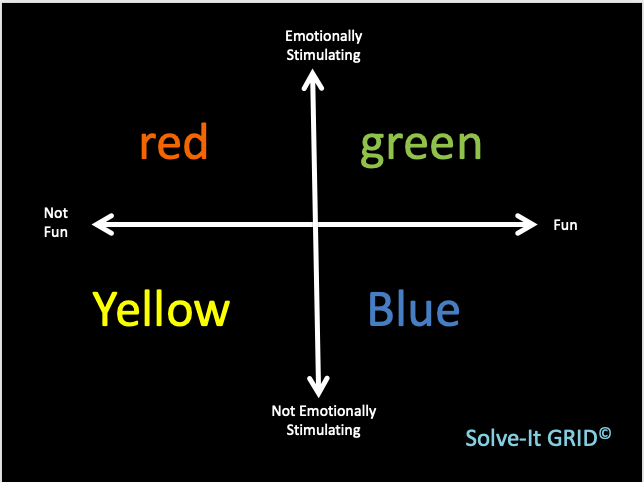 Emotionally Stimulating

red

green

Not Fun

Fun

Yellow

Blue

Not Emotionally Stimulating

Solve-It GRID©